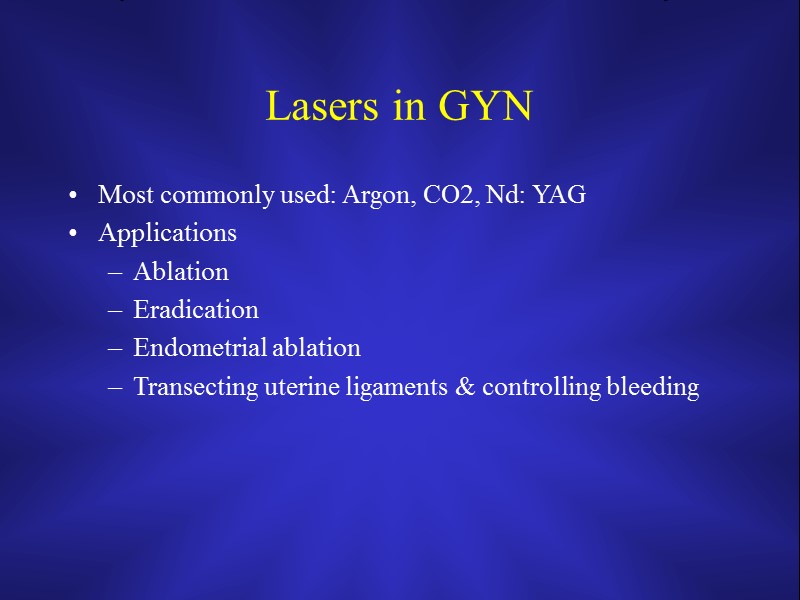 Lasers in GYN

• Most commonly used: Argon, CO2, Nd: YAG
• Applications
– Ablation
– Eradication
– Endometrial ablation
– Transecting uterine ligaments & controlling bleeding